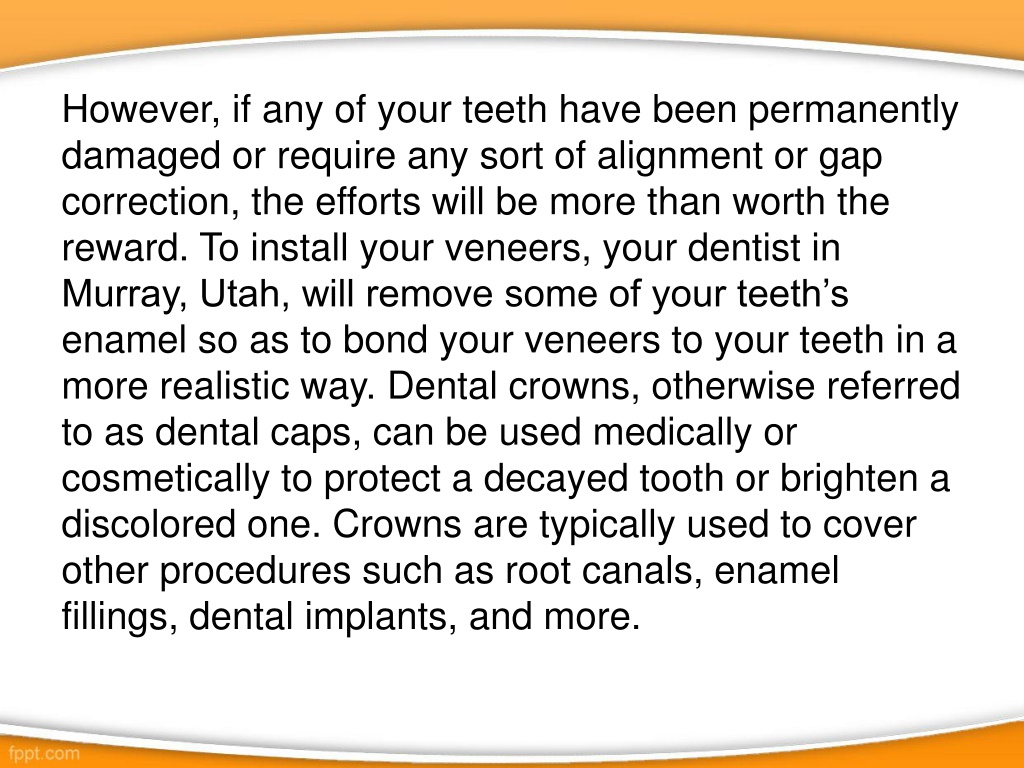 However, if any of your teeth have been permanently damaged or require any sort of alignment or gap correction, the efforts will be more than worth the reward. To install your veneers, your dentist in Murray, Utah, will remove some of your teeth’s enamel so as to bond your veneers to your teeth in a more realistic way. Dental crowns, otherwise referred to as dental caps, can be used medically or cosmetically to protect a decayed tooth or brighten a discolored one. Crowns are typically used to cover other procedures such as root canals, enamel fillings, dental implants, and more.

fppt.com